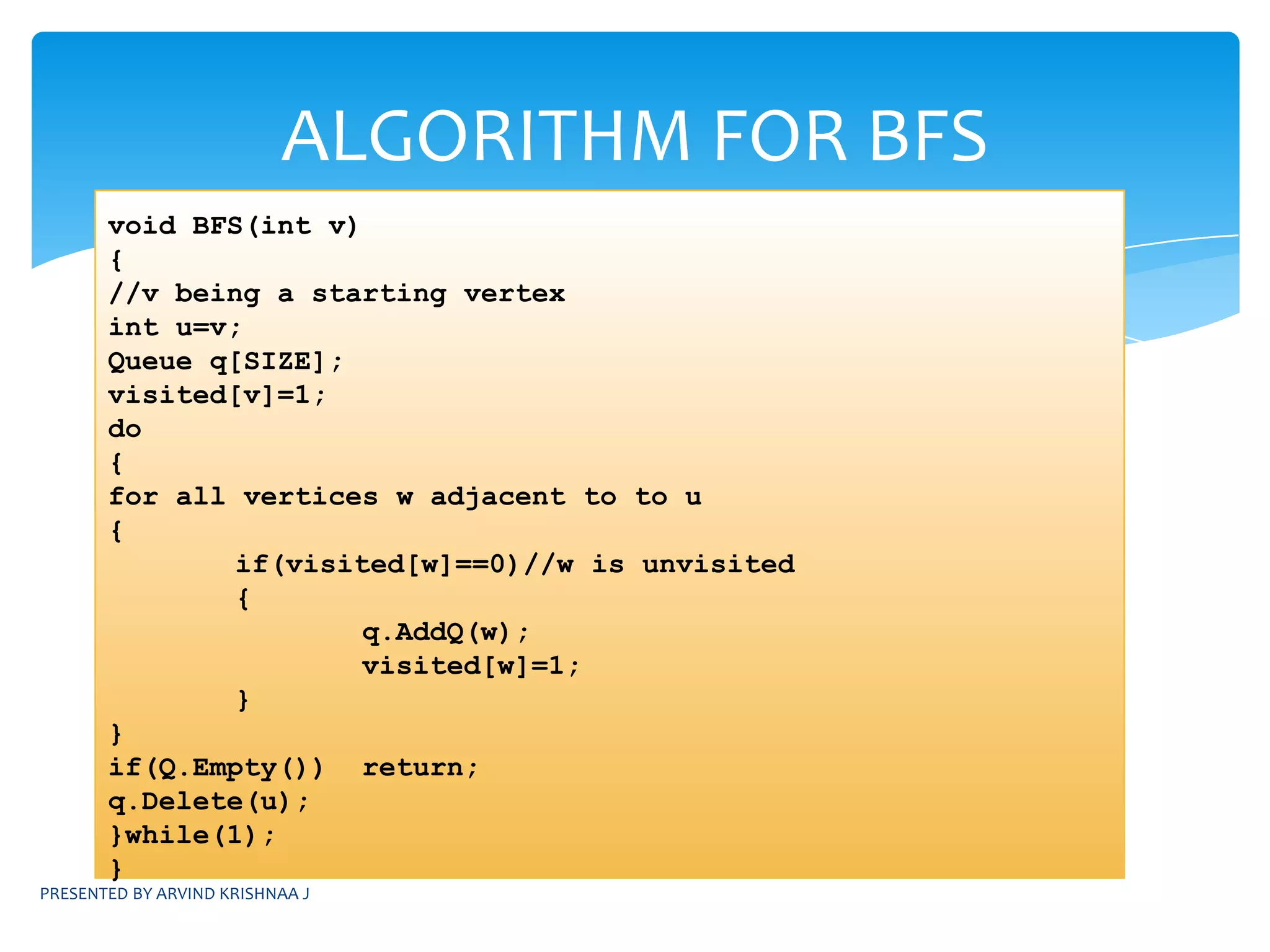 ALGORITHM FOR BFS

void BFS(int v)
{
//v being a starting vertex
int u=v;
Queue q[SIZE];
visited[v]=1;
do
{
for all vertices w adjacent to to u
{
        if(visited[w]==0)//w is unvisited
        {
                q.AddQ(w);
                visited[w]=1;
        }
}
if(Q.Empty())  return;
q.Delete(u);
}while(1);
}

PRESENTED BY ARVIND KRISHNAA J